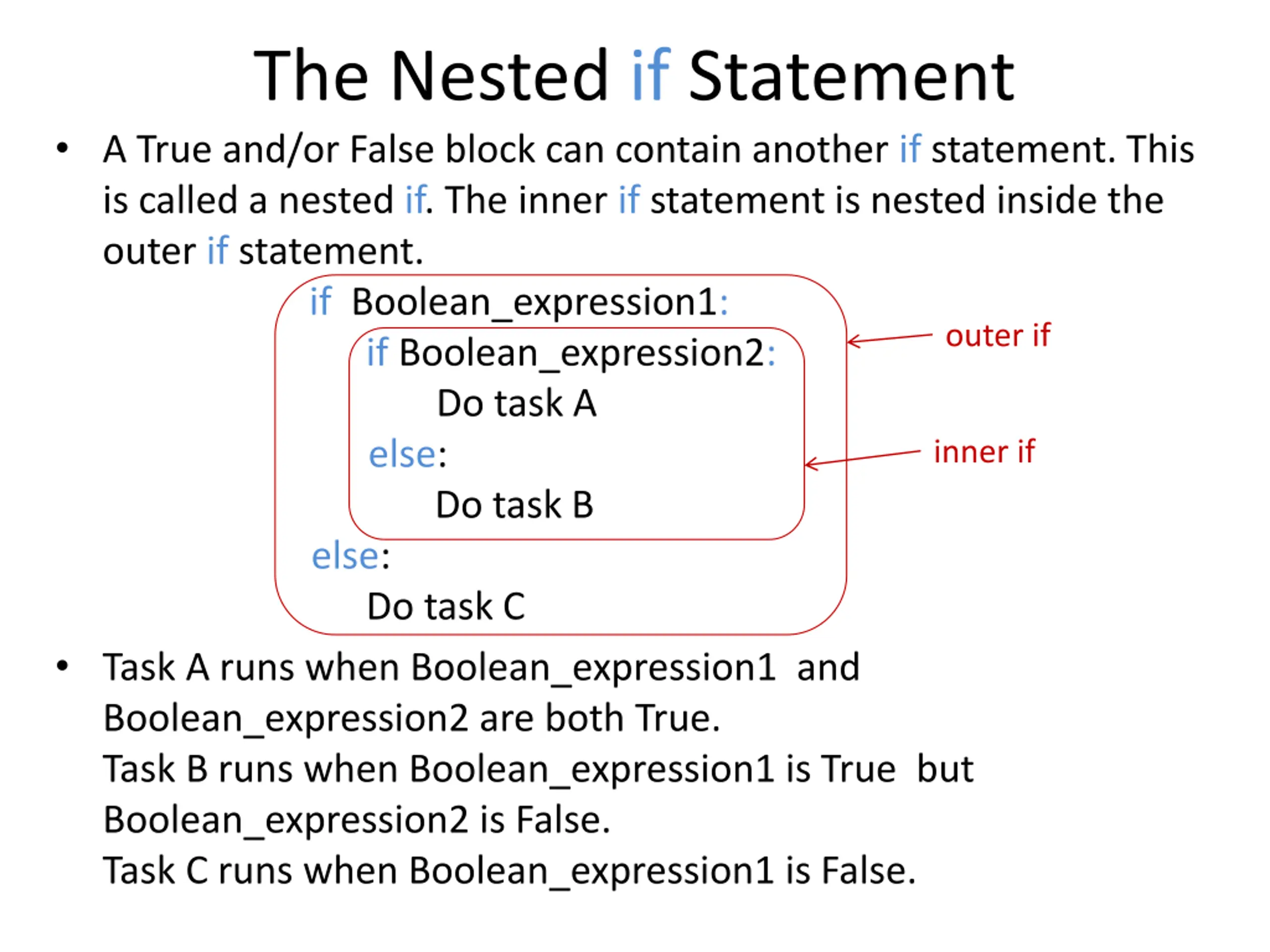 The Nested if Statement

• A True and/or False block can contain another if statement. This is called a nested if. The inner if statement is nested inside the outer if statement.

if Boolean_expression1:
    if Boolean_expression2:
        Do task A
    else:
        Do task B
else:
    Do task C

outer if

inner if

• Task A runs when Boolean_expression1 and Boolean_expression2 are both True.
Task B runs when Boolean_expression1 is True but Boolean_expression2 is False.
Task C runs when Boolean_expression1 is False.